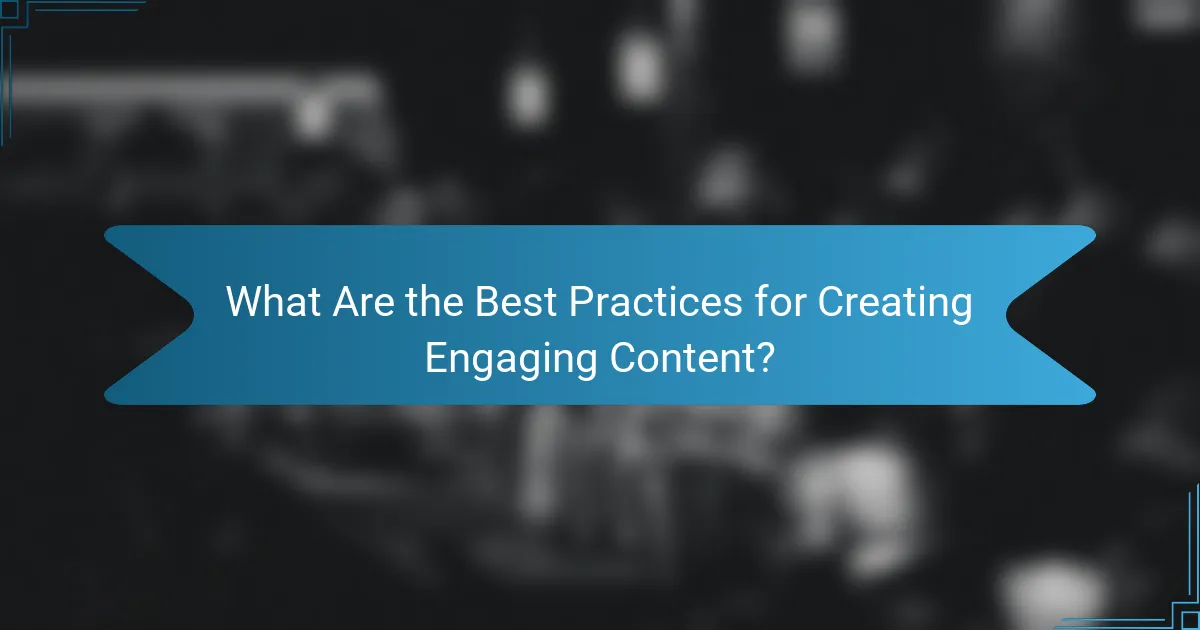 What Are the Best Practices for Creating Engaging Content?